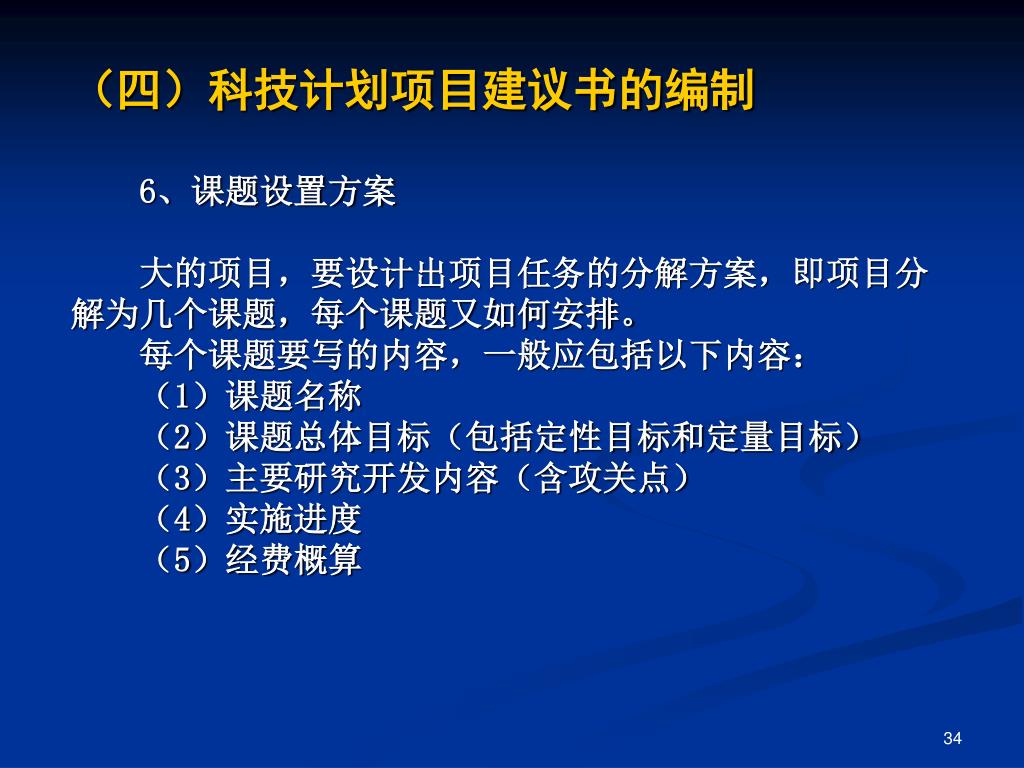 （四）科技计划项目建议书的编制

6、课题设置方案

大的项目，要设计出项目任务的分解方案，即项目分解为几个课题，每个课题又如何安排。

每个课题要写的内容，一般应包括以下内容：
（1）课题名称
（2）课题总体目标（包括定性目标和定量目标）
（3）主要研究开发内容（含攻关点）
（4）实施进度
（5）经费概算

34